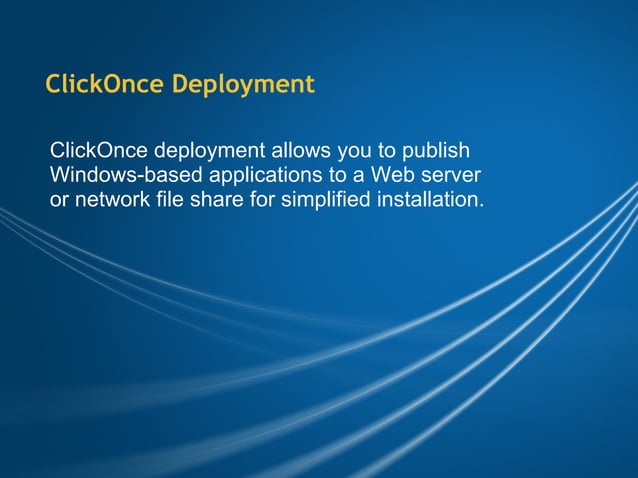 ClickOnce Deployment

ClickOnce deployment allows you to publish Windows-based applications to a Web server or network file share for simplified installation.